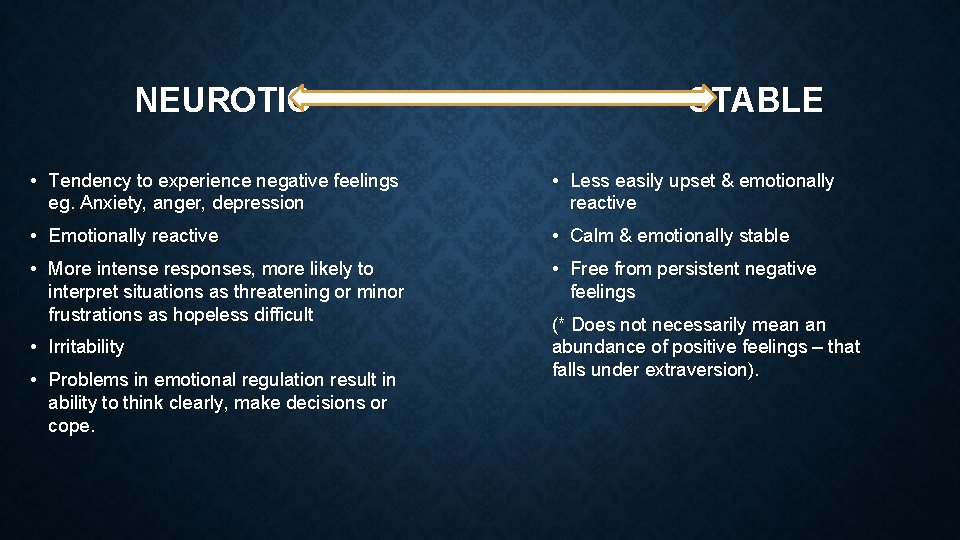 NEUROTIC STABLE

• Tendency to experience negative feelings eg. Anxiety, anger, depression

• Emotionally reactive

• More intense responses, more likely to interpret situations as threatening or minor frustrations as hopeless difficult

• Irritability

• Problems in emotional regulation result in ability to think clearly, make decisions or cope.

• Less easily upset & emotionally reactive

• Calm & emotionally stable

• Free from persistent negative feelings

(* Does not necessarily mean an abundance of positive feelings – that falls under extraversion).